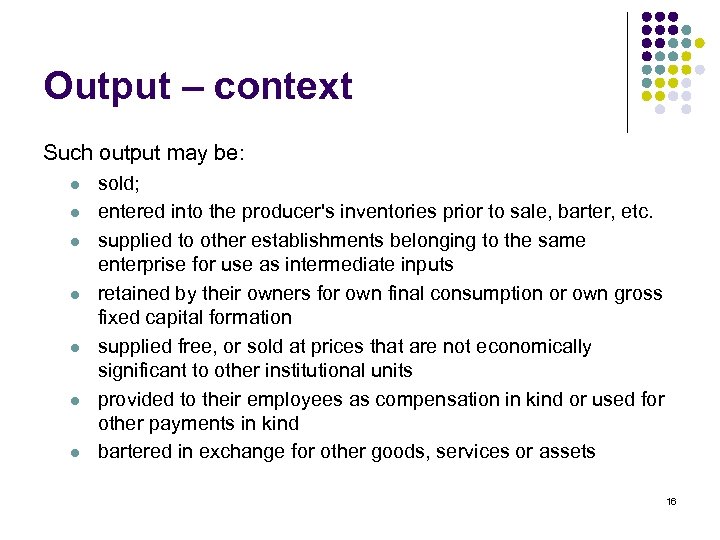 Output – context

Such output may be:

- sold;
- entered into the producer's inventories prior to sale, barter, etc.
- supplied to other establishments belonging to the same enterprise for use as intermediate inputs
- retained by their owners for own final consumption or own gross fixed capital formation
- supplied free, or sold at prices that are not economically significant to other institutional units
- provided to their employees as compensation in kind or used for other payments in kind
- bartered in exchange for other goods, services or assets

16